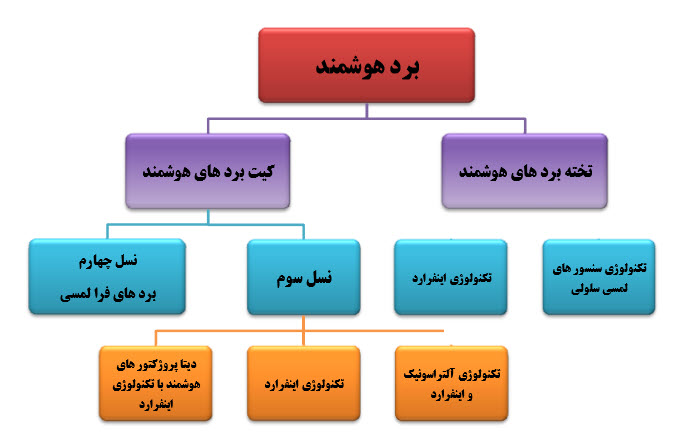 برد هوشمند

تخته برد های هوشمند

کیت برد های هوشمند

تکنولوژی سنسور های لمسی سلولی

تکنولوژی اینفرارد

نسل سوم

نسل چهارم
برد های فرا لمسی

تکنولوژی آلتراسونیک و اینفرارد

تکنولوژی اینفرارد

دیتا پروژکتور های هوشمند با تکنولوژی اینفرارد